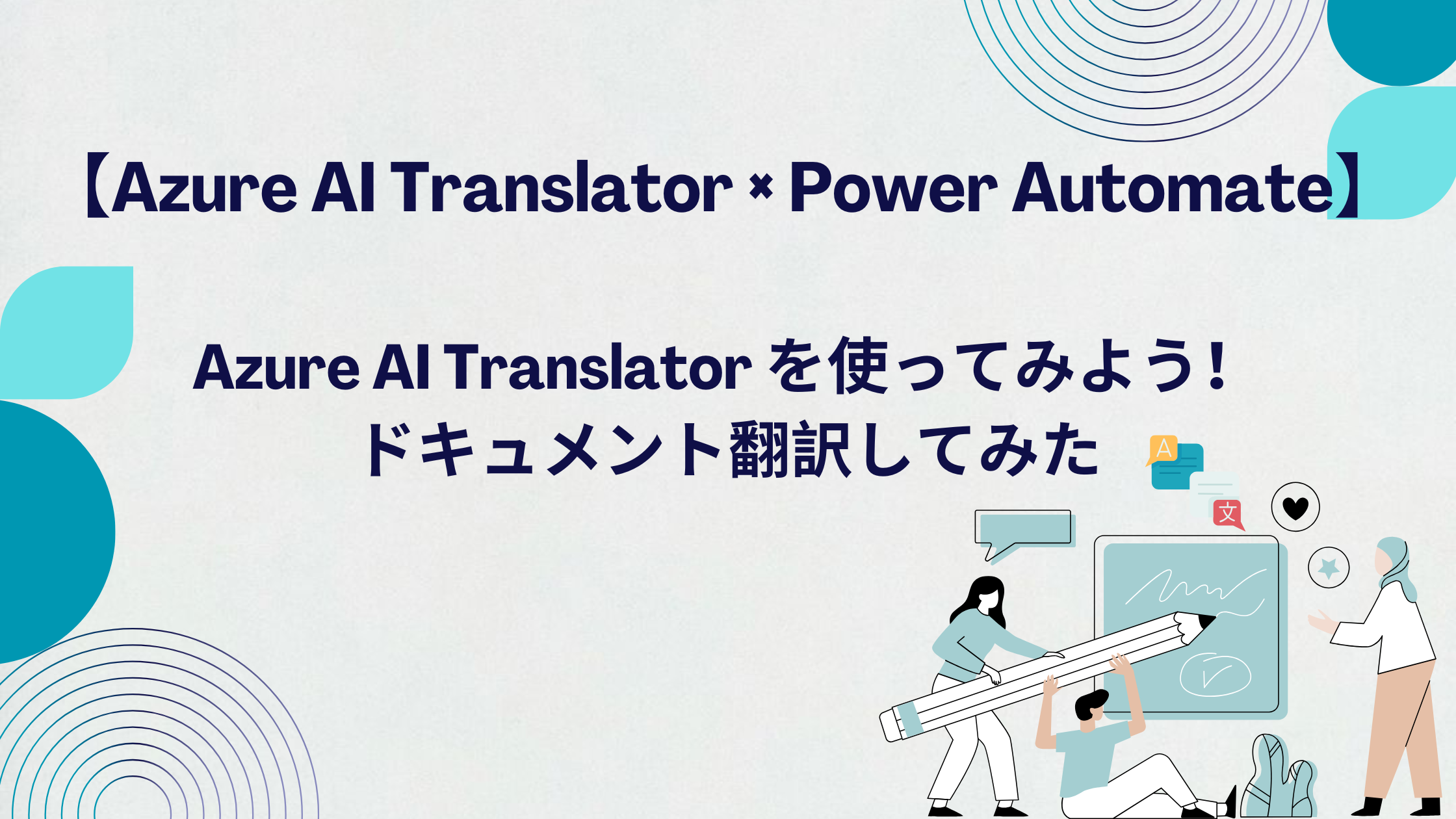 【Azure AI Translator × Power Automate】

Azure AI Translator を使ってみよう！
ドキュメント翻訳してみた

A
文